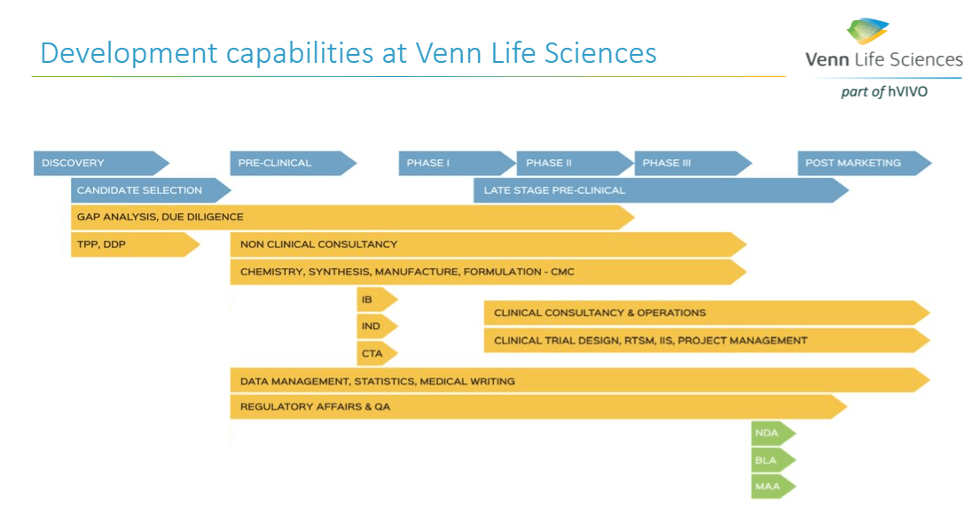 Development capabilities at Venn Life Sciences

Venn Life Sciences
part of hVIVO

DISCOVERY
PRE-CLINICAL
PHASE I
PHASE II
PHASE III
POST MARKETING
CANDIDATE SELECTION
LATE STAGE PRE-CLINICAL
GAP ANALYSIS, DUE DILIGENCE
TPP, DDP
NON CLINICAL CONSULTANCY
CHEMISTRY, SYNTHESIS, MANUFACTURE, FORMULATION - CMC
IB
IND
CTA
CLINICAL CONSULTANCY & OPERATIONS
CLINICAL TRIAL DESIGN, RTSM, IIS, PROJECT MANAGEMENT
DATA MANAGEMENT, STATISTICS, MEDICAL WRITING
REGULATORY AFFAIRS & QA
NDA
BLA
MAA